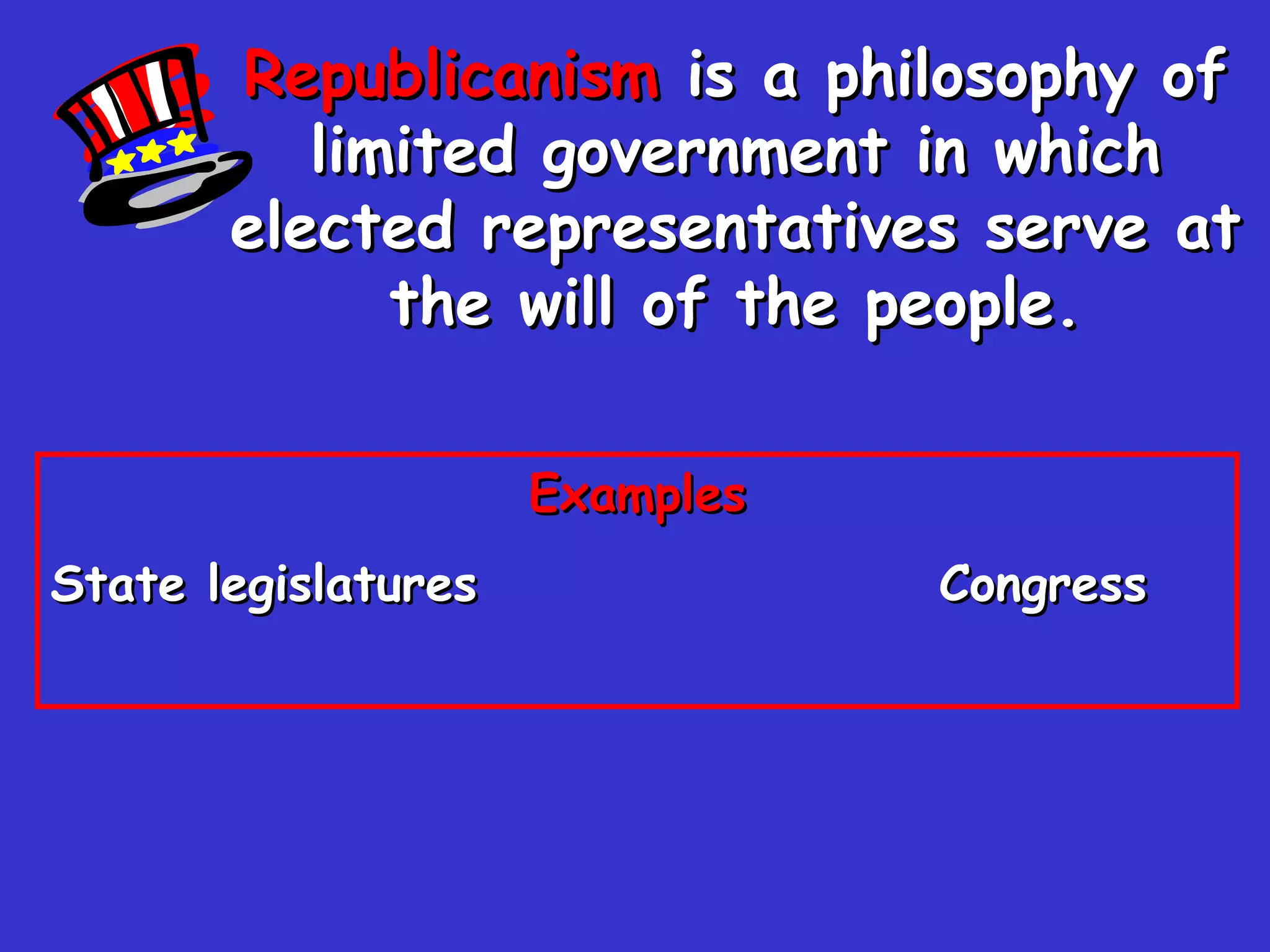 Republicanism is a philosophy of limited government in which elected representatives serve at the will of the people.

Examples

State legislatures

Congress